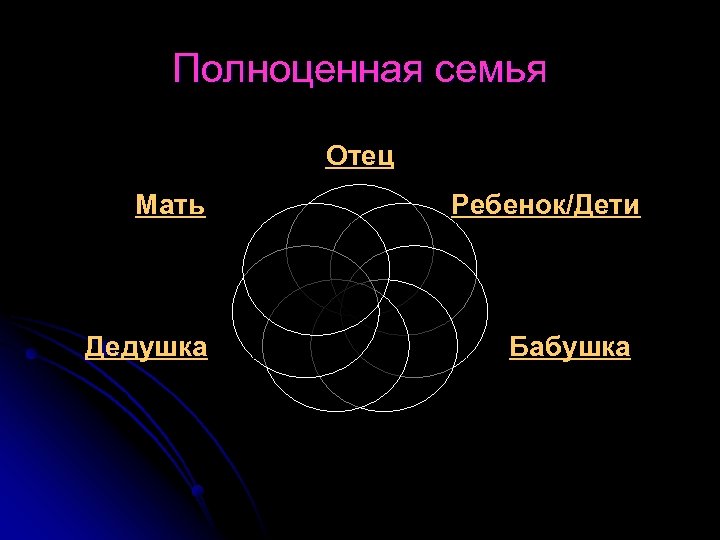 Полноценная семья

Отец

Мать

Ребенок/Дети

Дедушка

Бабушка